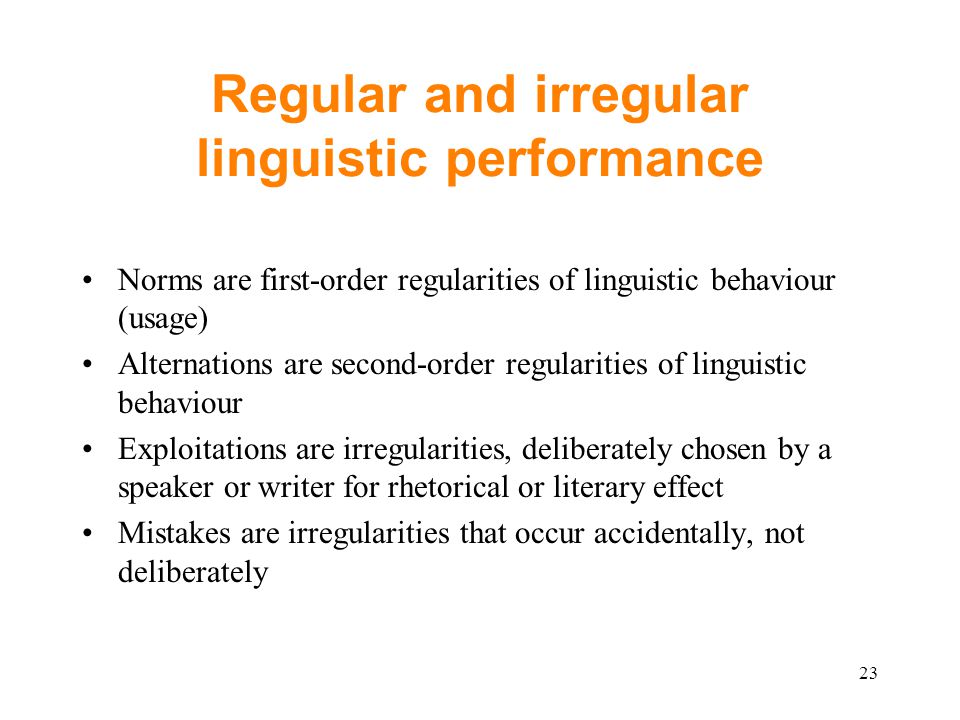 Regular and irregular linguistic performance

• Norms are first-order regularities of linguistic behaviour (usage)
• Alternations are second-order regularities of linguistic behaviour
• Exploitations are irregularities, deliberately chosen by a speaker or writer for rhetorical or literary effect
• Mistakes are irregularities that occur accidentally, not deliberately

23